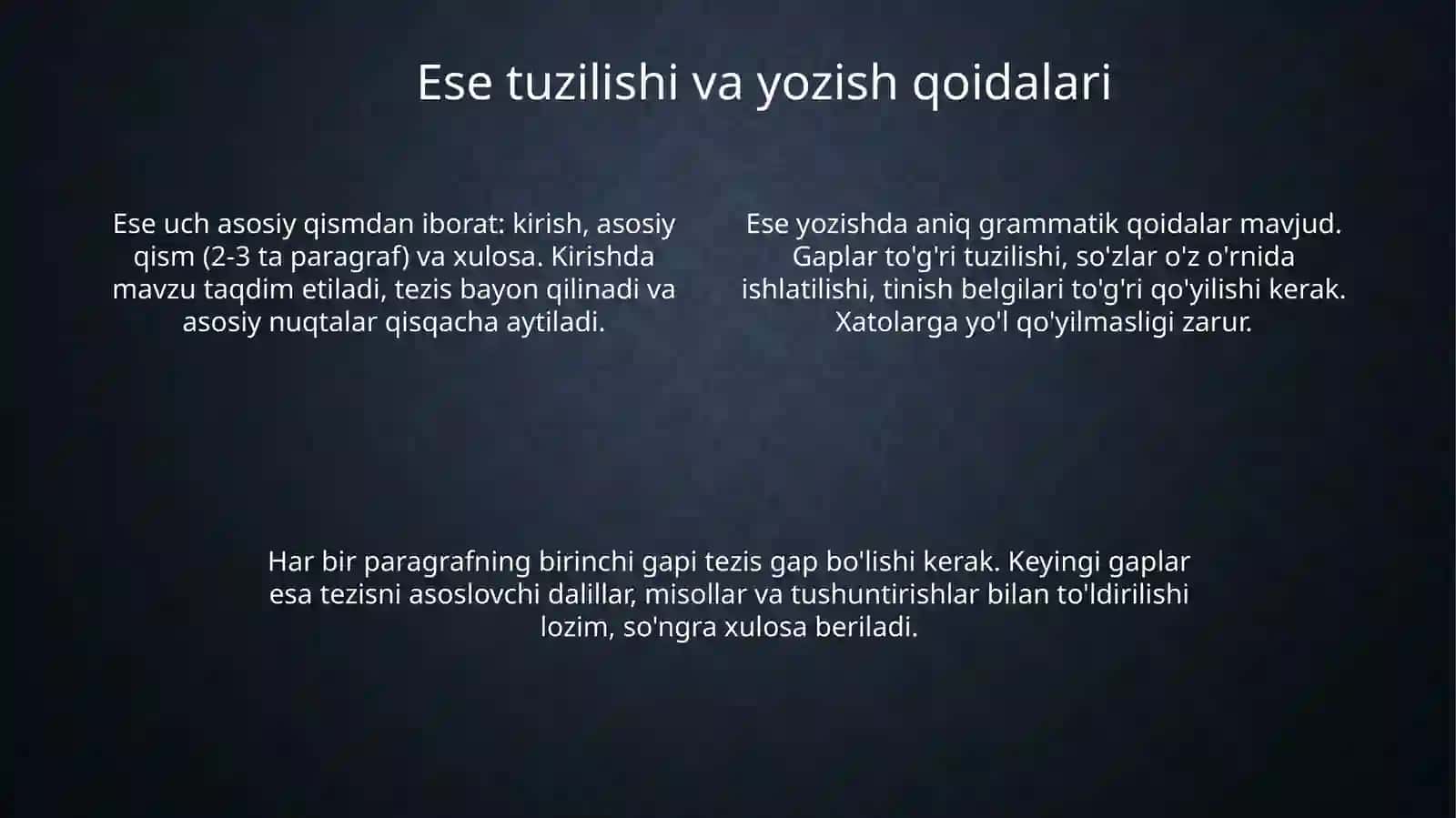 Ese tuzilishi va yozish qoidalari

Ese uch asosiy qismdan iborat: kirish, asosiy qism (2-3 ta paragraf) va xulosa. Kirishda mavzu taqdim etiladi, tezis bayon qilinadi va asosiy nuqtalar qisqacha aytiladi.

Ese yozishda aniq grammatik qoidalar mavjud. Gaplar to'g'ri tuzilishi, so'zlar o'z o'rnida ishlatilishi, tinish belgilari to'g'ri qo'yilishi kerak. Xatolarga yo'l qo'yilmasligi zarur.

Har bir paragrafning birinchi gapi tezis gap bo'lishi kerak. Keyingi gaplar esa tezisni asoslovchi dalillar, misollar va tushuntirishlar bilan to'ldirilishi lozim, so'ngra xulosa beriladi.